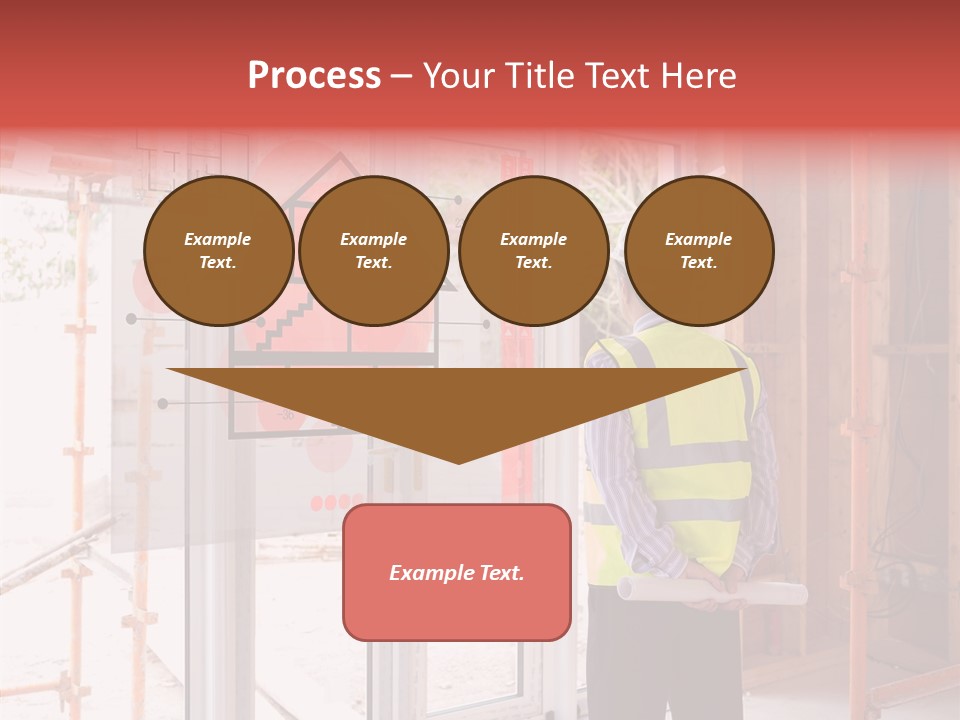 Process – Your Title Text Here

Example Text.

Example Text.

Example Text.

Example Text.

Example Text.